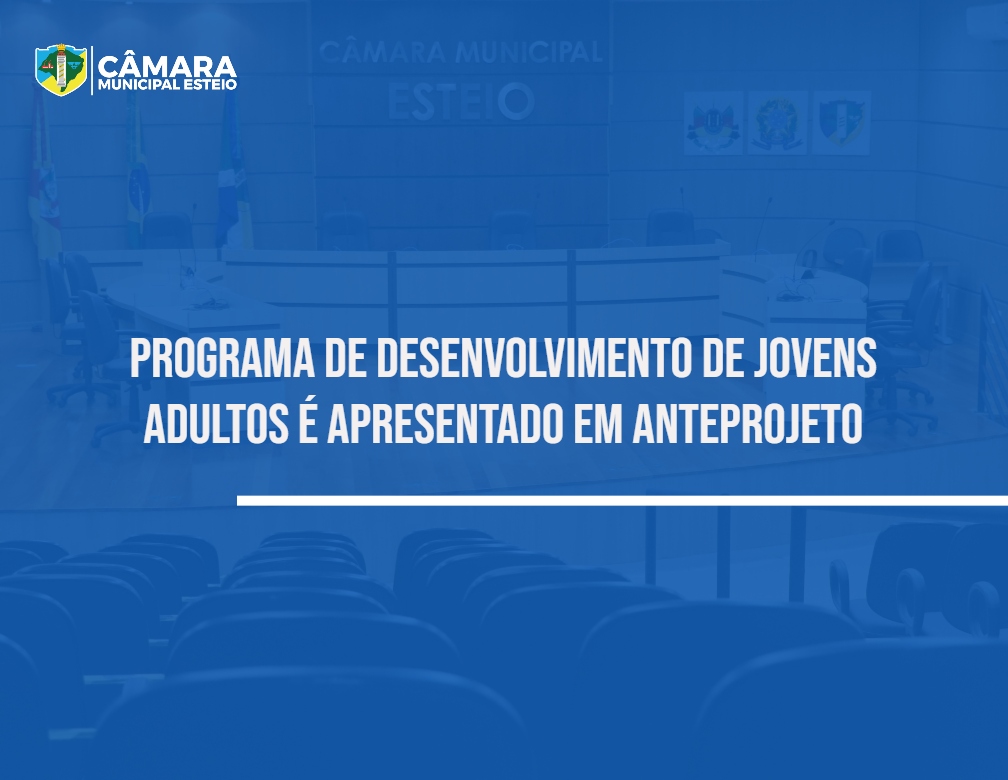 CÂMARA
MUNICIPAL ESTEIO

CÂMARA MUNICIPAL
ESTEIO

PROGRAMA DE DESENVOLVIMENTO DE JOVENS ADULTOS É APRESENTADO EM ANTEPROJETO